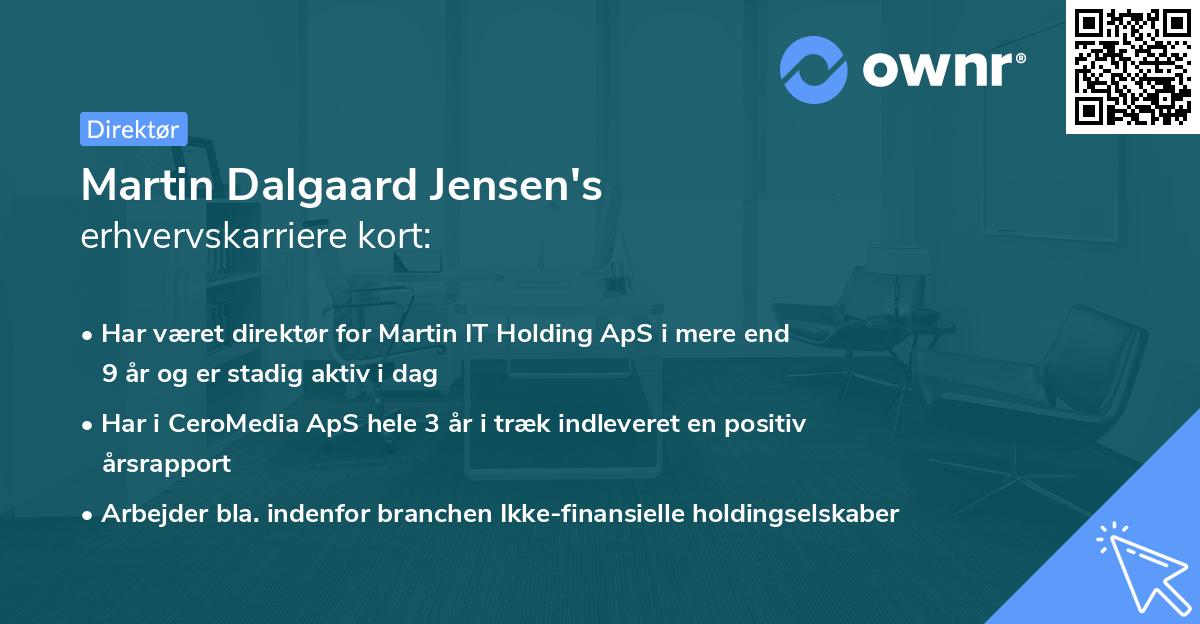 ownr®

Direktør

Martin Dalgaard Jensen's
erhvervskarriere kort:

• Har været direktør for Martin IT Holding ApS i mere end 9 år og er stadig aktiv i dag
• Har i CeroMedia ApS hele 3 år i træk indleveret en positiv årsrapport
• Arbejder bla. indenfor branchen Ikke-finansielle holdingselskaber